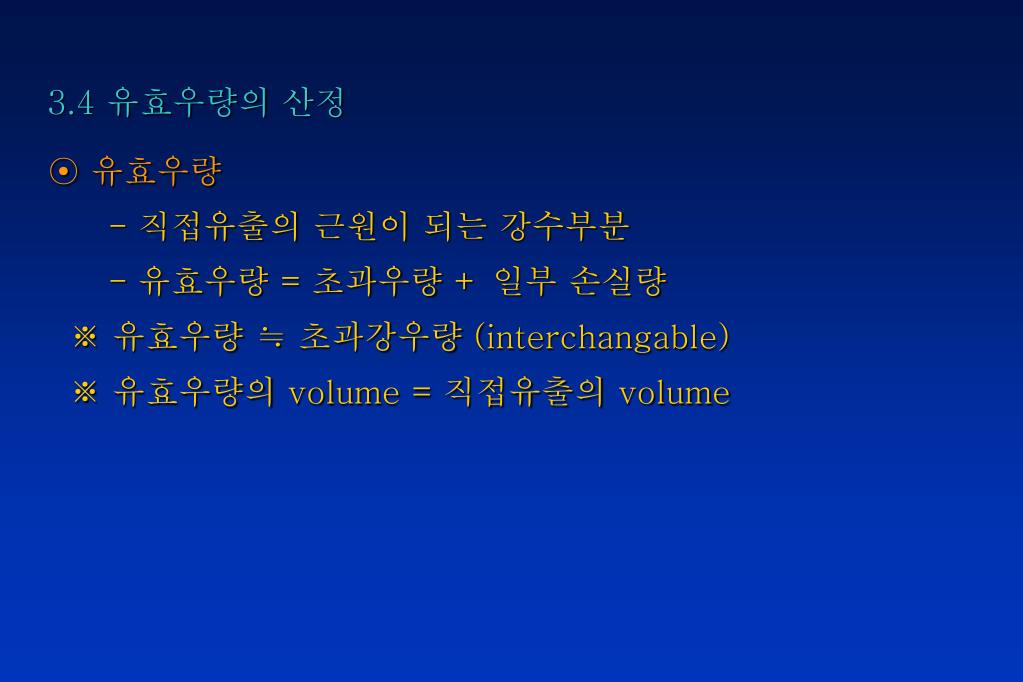 3.4 유효우량의 산정

⊙ 유효우량

- 직접유출의 근원이 되는 강수부분

- 유효우량 = 초과우량 + 일부 손실량

※ 유효우량 ≒ 초과강우량 (interchangable)

※ 유효우량의 volume = 직접유출의 volume